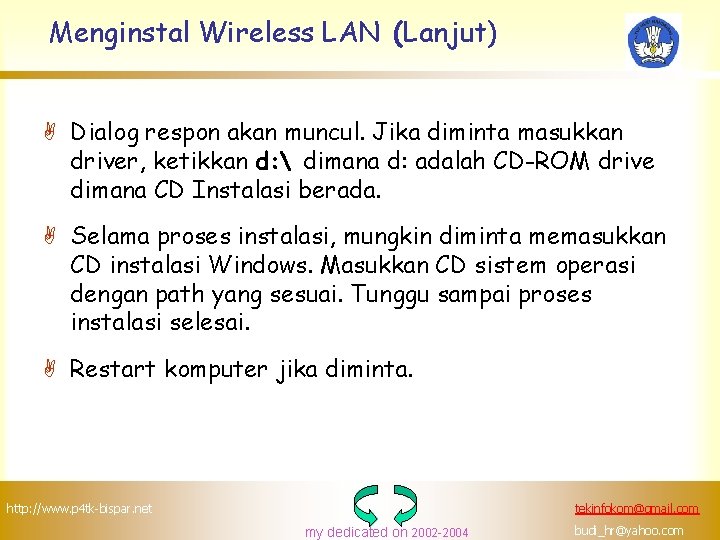 Menginstal Wireless LAN (Lanjut)

Dialog respon akan muncul. Jika diminta masukkan driver, ketikkan d:\ dimana d: adalah CD-ROM drive dimana CD Instalasi berada.

Selama proses instalasi, mungkin diminta memasukkan CD instalasi Windows. Masukkan CD sistem operasi dengan path yang sesuai. Tunggu sampai proses instalasi selesai.

Restart komputer jika diminta.

http://www.p4tk-bispar.net

my dedicated on 2002-2004

tekinfokom@gmail.com

budi_hr@yahoo.com